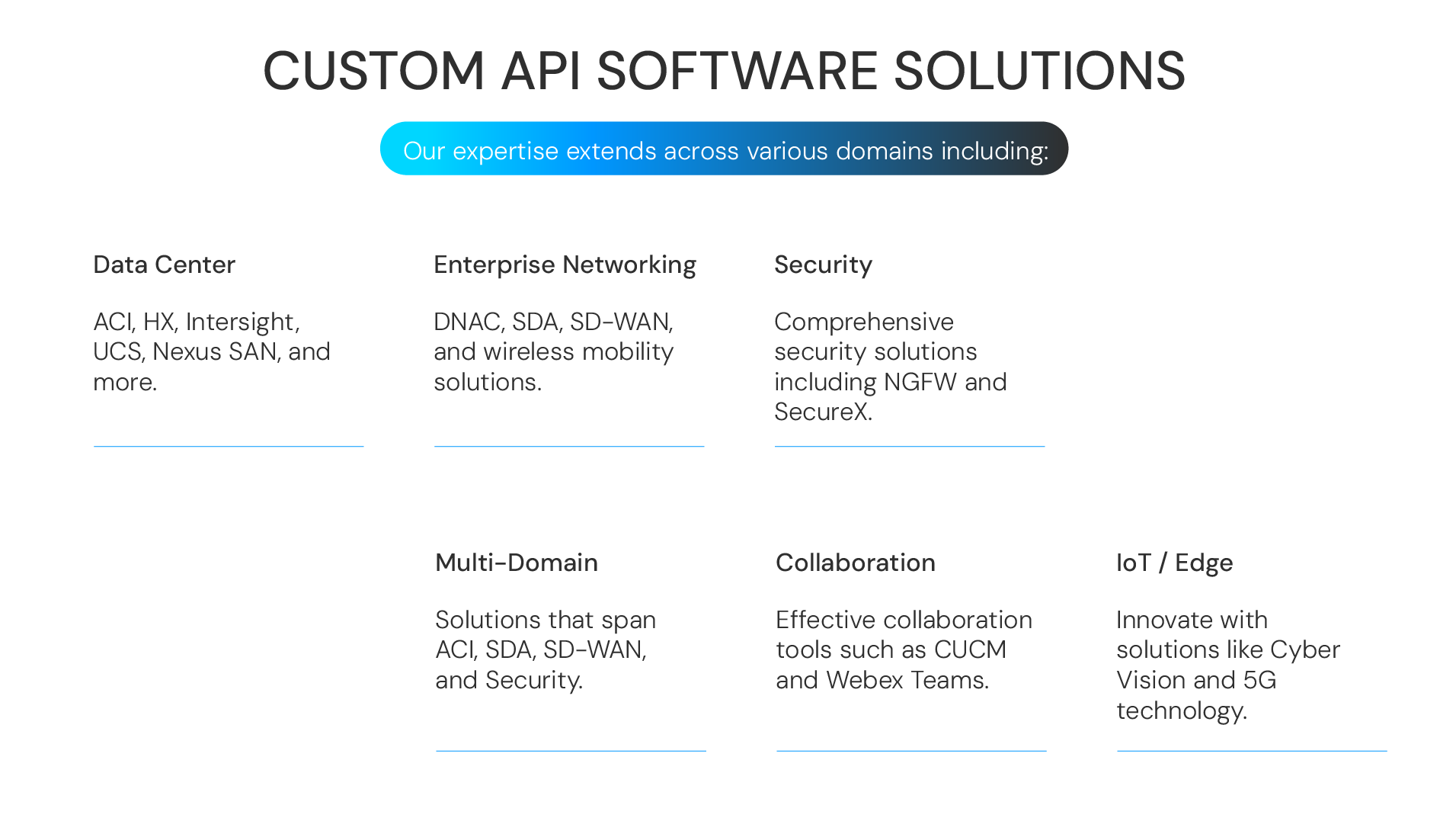 CUSTOM API SOFTWARE SOLUTIONS

Our expertise extends across various domains including:

Data Center

ACI, HX, Intersight, UCS, Nexus SAN, and more.

Enterprise Networking

DNAC, SDA, SD-WAN, and wireless mobility solutions.

Security

Comprehensive security solutions including NGFW and SecureX.

Multi-Domain

Solutions that span ACI, SDA, SD-WAN, and Security.

Collaboration

Effective collaboration tools such as CUCM and Webex Teams.

IoT / Edge

Innovate with solutions like Cyber Vision and 5G technology.